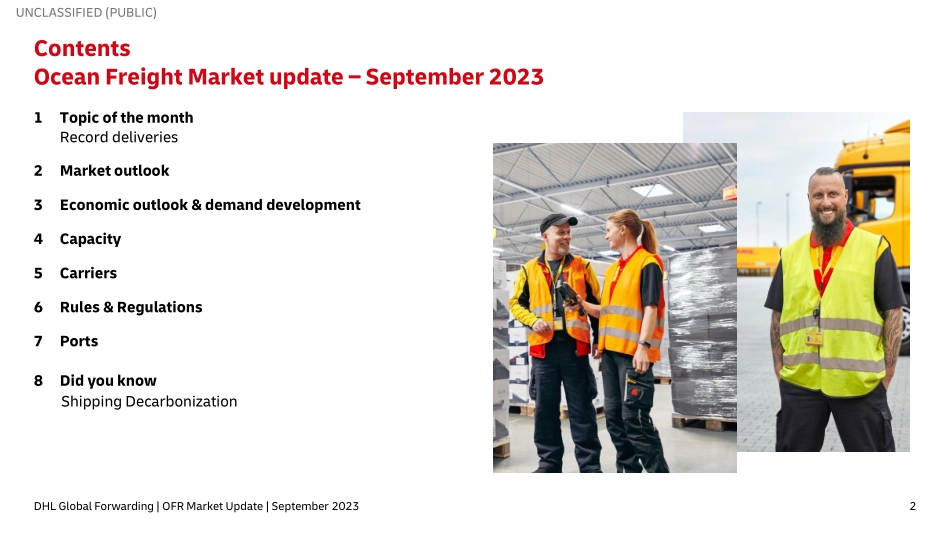 UNCLASSIFIED (PUBLIC)

Contents
Ocean Freight Market update – September 2023

1 Topic of the month
Record deliveries

2 Market outlook

3 Economic outlook & demand development

4 Capacity

5 Carriers

6 Rules & Regulations

7 Ports

8 Did you know
Shipping Decarbonization

DHL Global Forwarding | OFR Market Update | September 2023

2